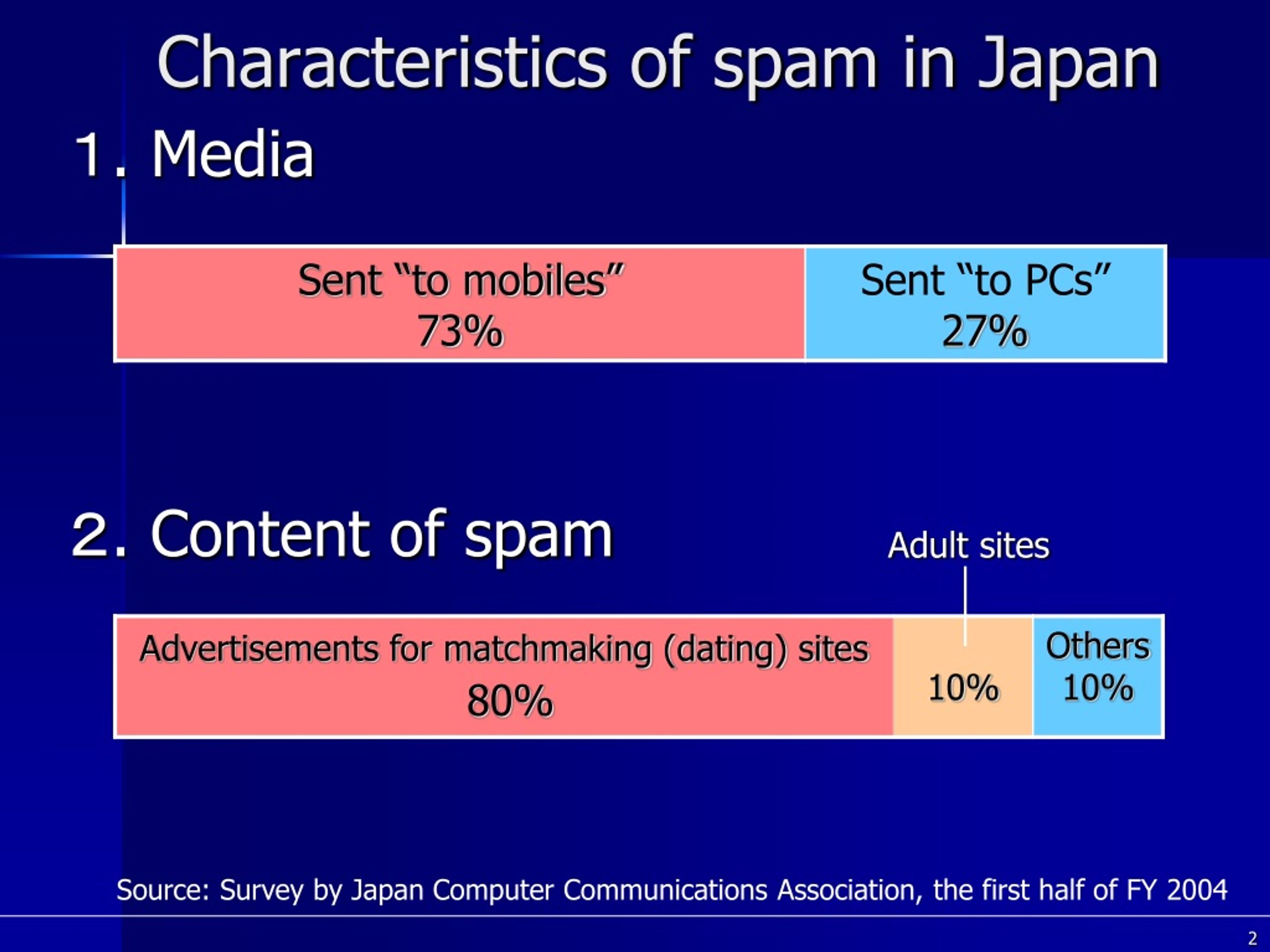 Characteristics of spam in Japan

1. Media

Sent “to mobiles”
73%

Sent “to PCs”
27%

2. Content of spam

Adult sites

Advertisements for matchmaking (dating) sites
80%

10%

Others
10%

Source: Survey by Japan Computer Communications Association, the first half of FY 2004

2